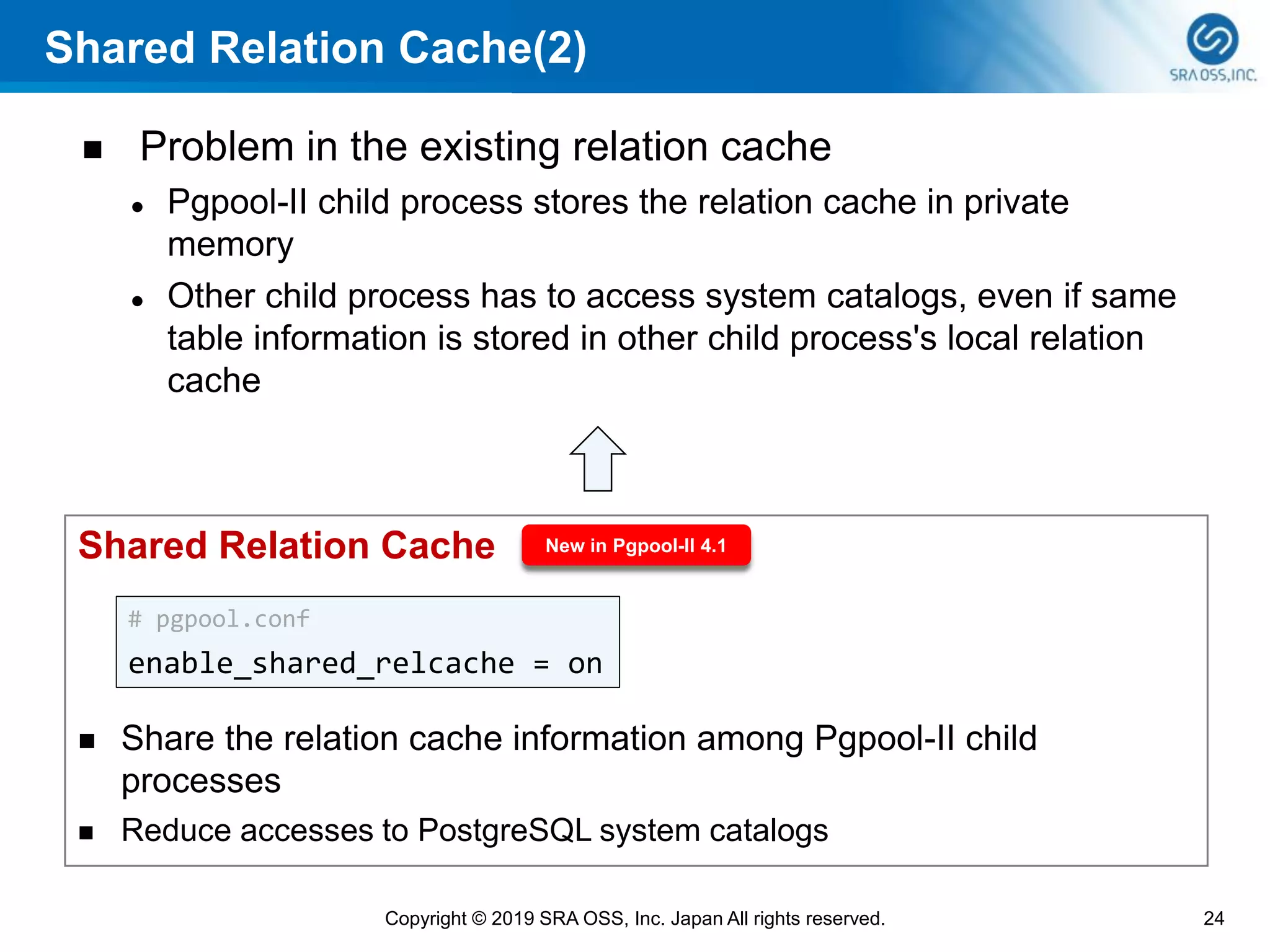 Shared Relation Cache(2)

SRA OSS,INC.

■ Problem in the existing relation cache

• Pgpool-II child process stores the relation cache in private memory

• Other child process has to access system catalogs, even if same table information is stored in other child process's local relation cache

Shared Relation Cache

New in Pgpool-II 4.1

# pgpool.conf
enable_shared_relcache = on

■ Share the relation cache information among Pgpool-II child processes

■ Reduce accesses to PostgreSQL system catalogs

Copyright © 2019 SRA OSS, Inc. Japan All rights reserved.

24